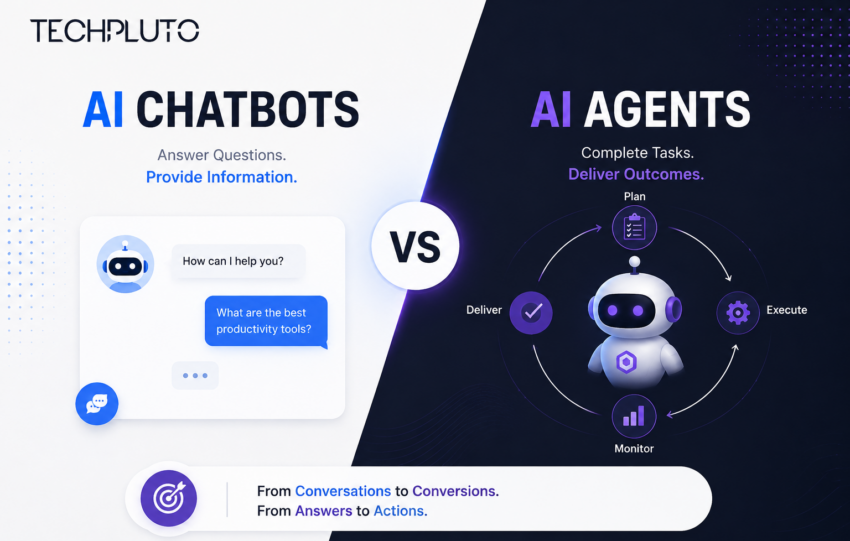 TECHPLUTO

AI CHATBOTS

Answer Questions.
Provide Information.

How can I help you?

What are the best productivity tools?

VS

AI AGENTS

Complete Tasks.
Deliver Outcomes.

Plan

Execute

Monitor

Deliver

From Conversations to Conversions.
From Answers to Actions.